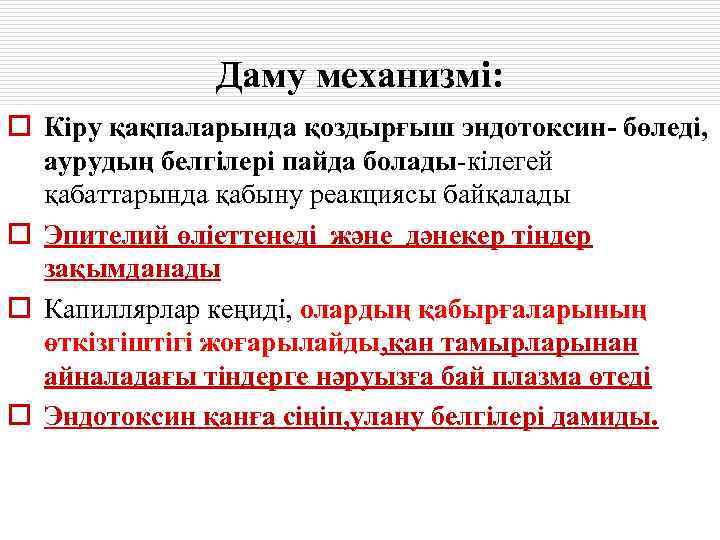 Даму механизмі:

Кіру қақпаларында қоздырғыш эндотоксин- бөледі, аурудың белгілері пайда болады-кілегей қабаттарында қабыну реакциясы байқалады

Эпителий өліеттенеді және дәнекер тіндер зақымданады

Капиллярлар кеңиді, олардың қабырғаларының өткізгіштігі жоғарылайды,қан тамырларынан айналадағы тіндерге нәруызға бай плазма өтеді

Эндотоксин қанға сіңіп,улану белгілері дамиды.